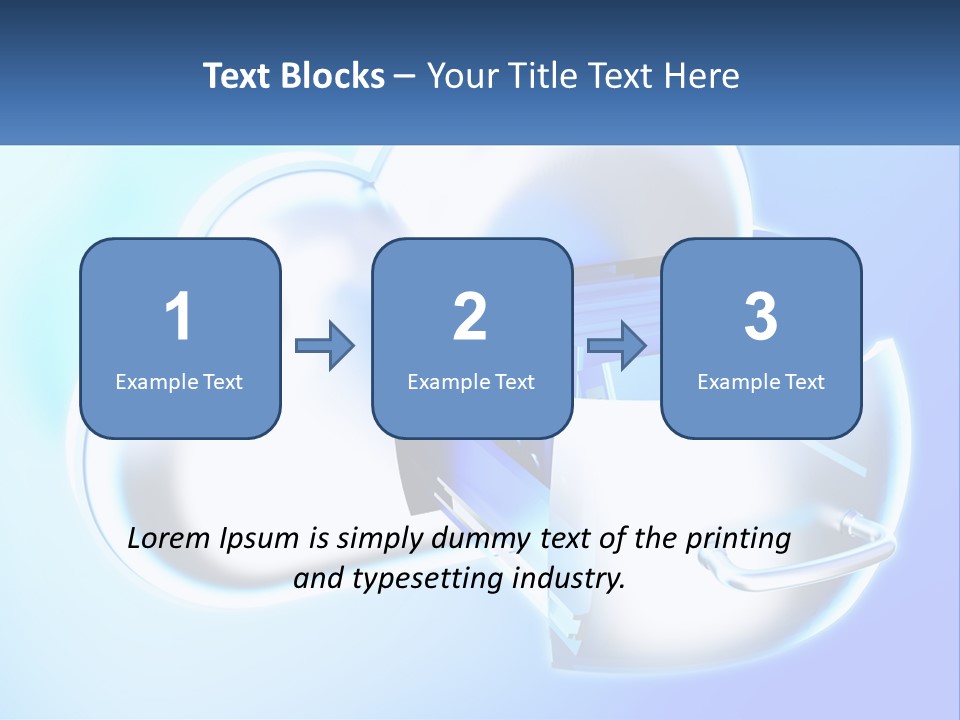 Text Blocks – Your Title Text Here

1
Example Text

2
Example Text

3
Example Text

Lorem Ipsum is simply dummy text of the printing and typesetting industry.